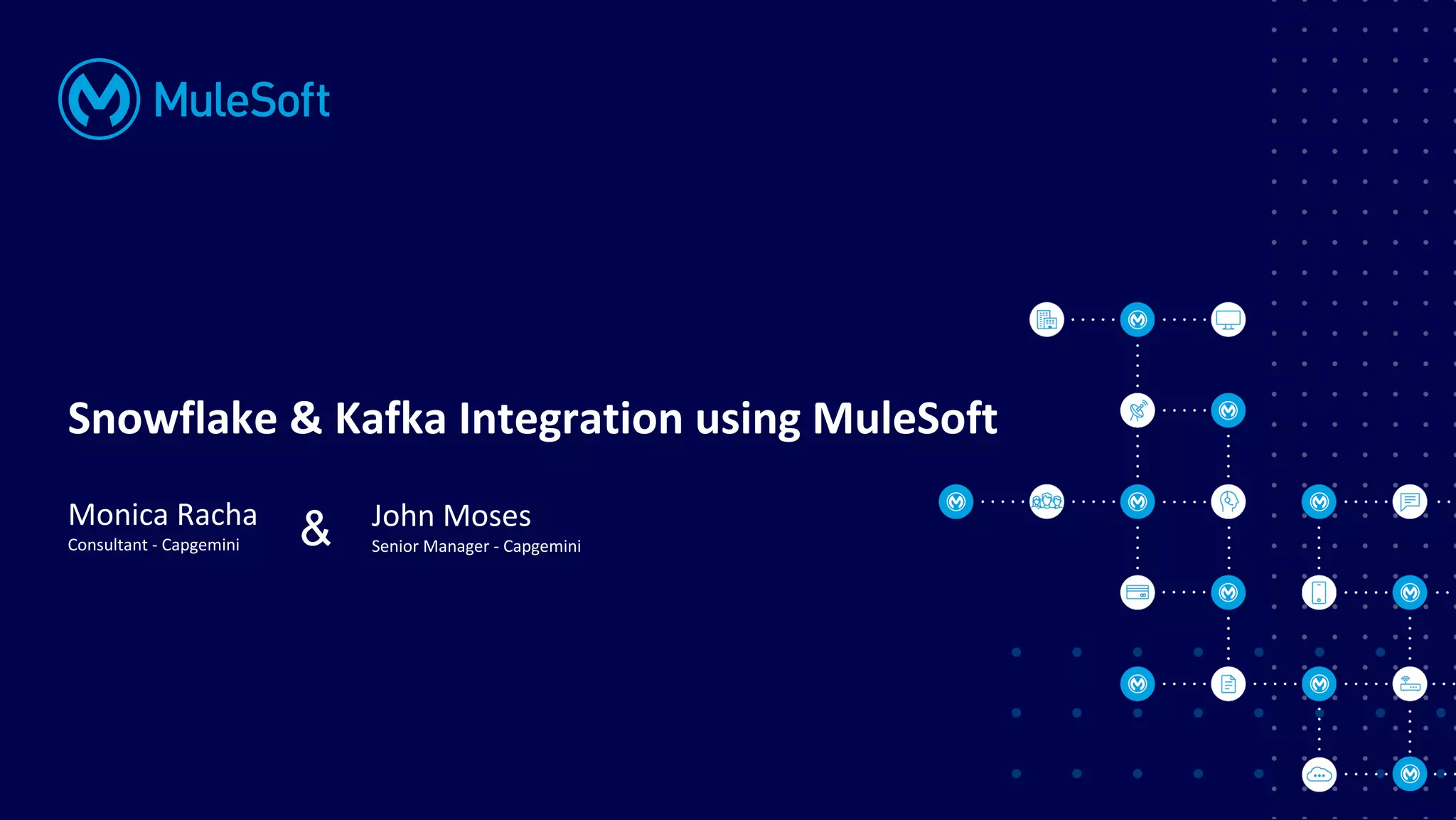 MuleSoft

Snowflake & Kafka Integration using MuleSoft

Monica Racha
Consultant - Capgemini

&

John Moses
Senior Manager - Capgemini